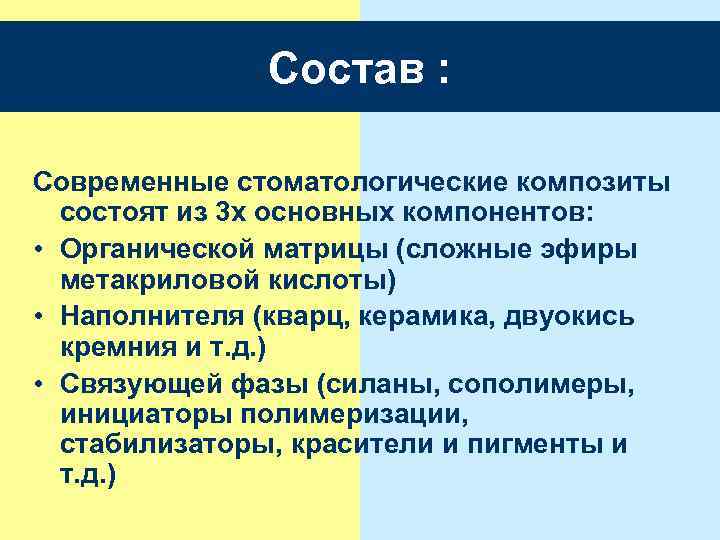 Состав :

Современные стоматологические композиты состоят из 3х основных компонентов:

• Органической матрицы (сложные эфиры метакриловой кислоты)
• Наполнителя (кварц, керамика, двуокись кремния и т.д.)
• Связующей фазы (силаны, сополимеры, инициаторы полимеризации, стабилизаторы, красители и пигменты и т.д.)